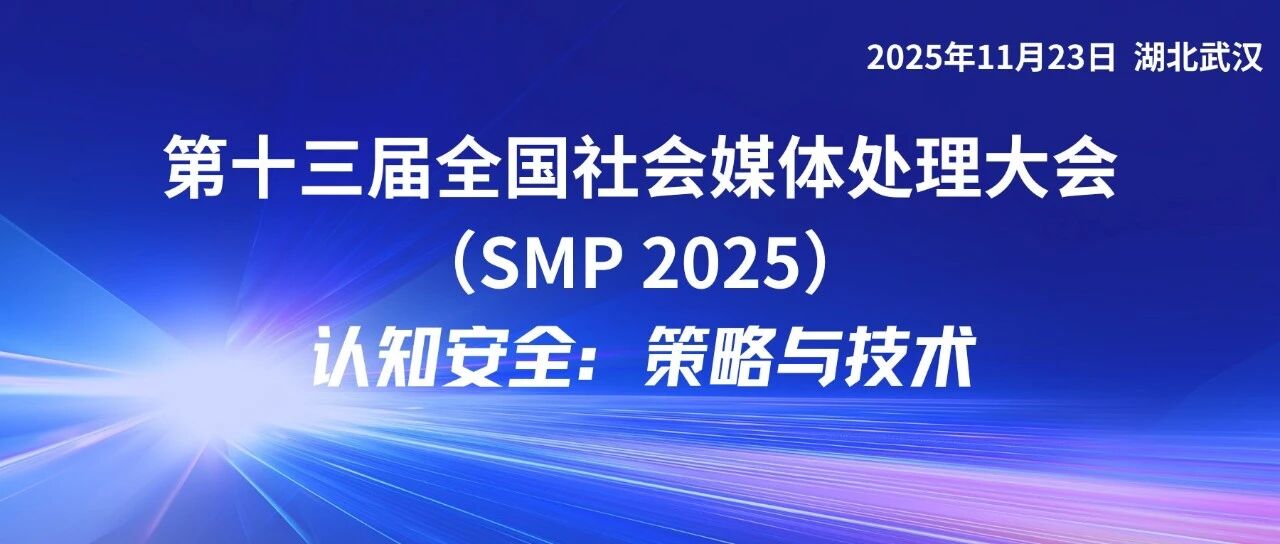 2025年11月23日 湖北武汉

第十三届全国社会媒体处理大会
（SMP 2025）
认知安全：策略与技术